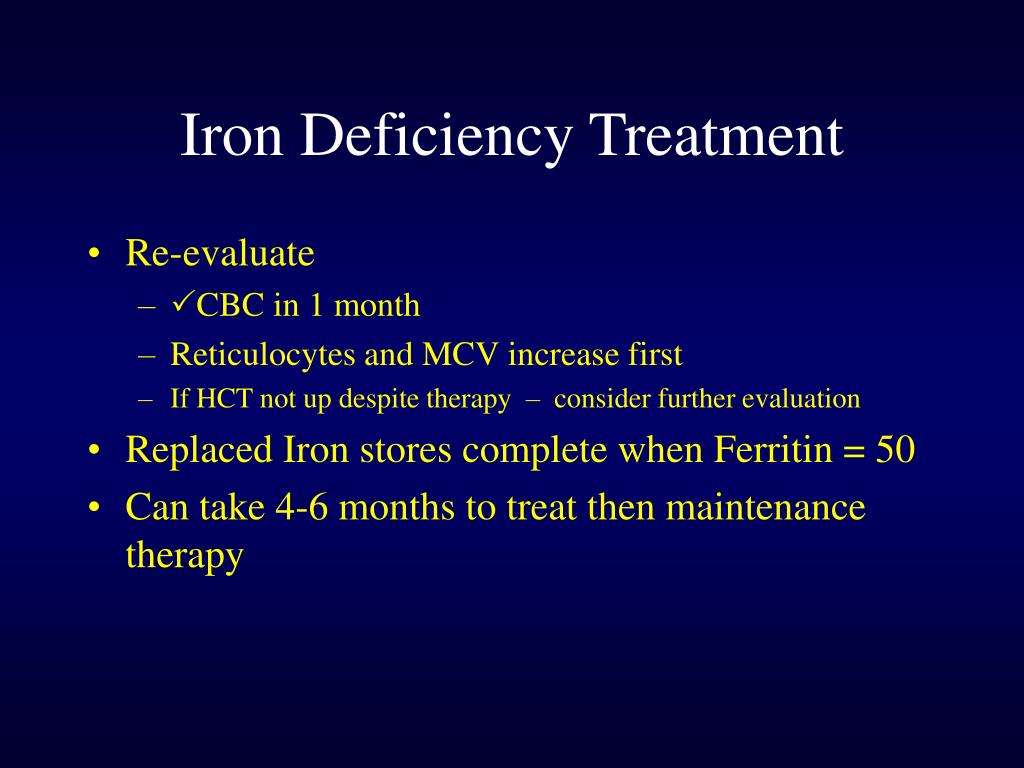 Iron Deficiency Treatment

• Re-evaluate
– ✓CBC in 1 month
– Reticulocytes and MCV increase first
– If HCT not up despite therapy – consider further evaluation
• Replaced Iron stores complete when Ferritin = 50
• Can take 4-6 months to treat then maintenance therapy